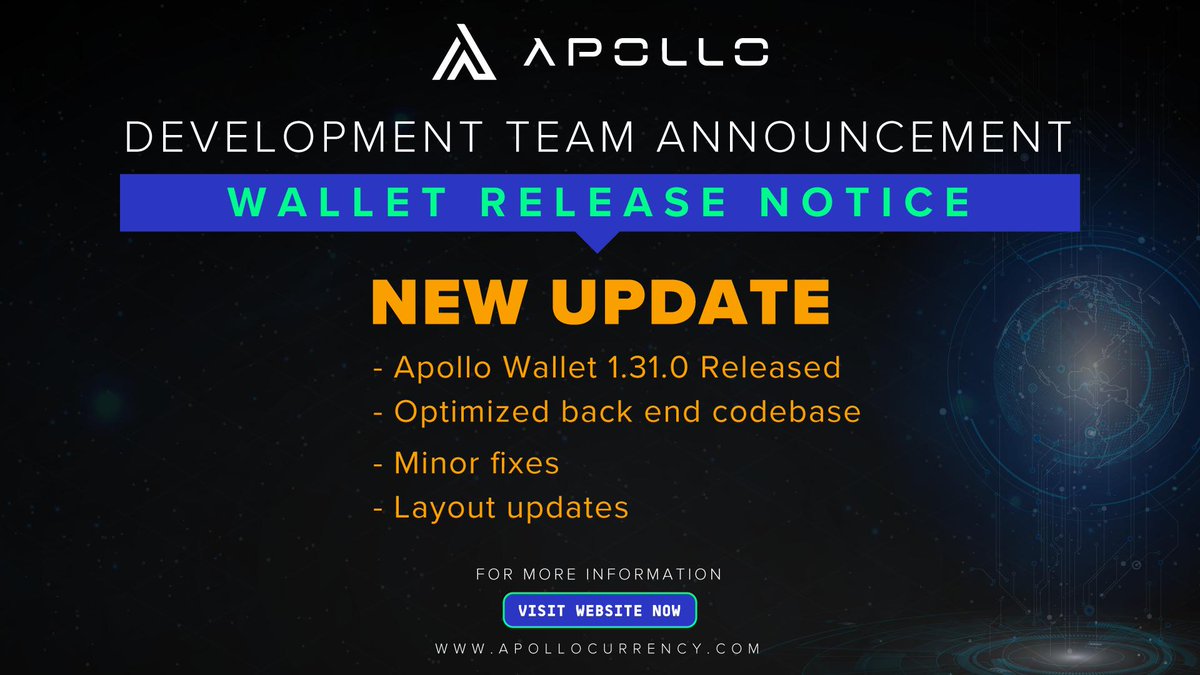 APOLLO

DEVELOPMENT TEAM ANNOUNCEMENT

WALLET RELEASE NOTICE

NEW UPDATE

- Apollo Wallet 1.31.0 Released
- Optimized back end codebase
- Minor fixes
- Layout updates

FOR MORE INFORMATION

VISIT WEBSITE NOW

WWW.APOLLOCURRENCY.COM